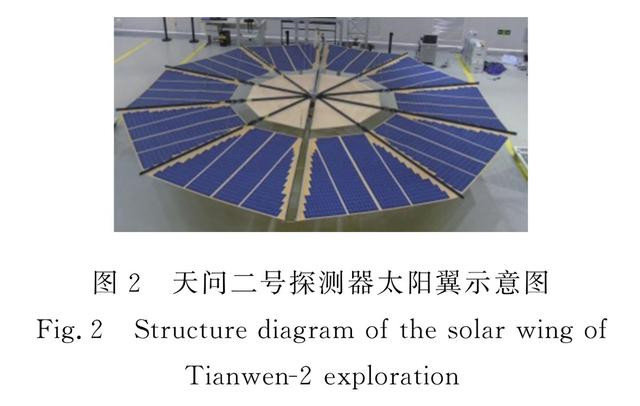 图 2　天问二号探测器太阳翼示意图

Fig. 2　Structure diagram of the solar wing of Tianwen-2 exploration